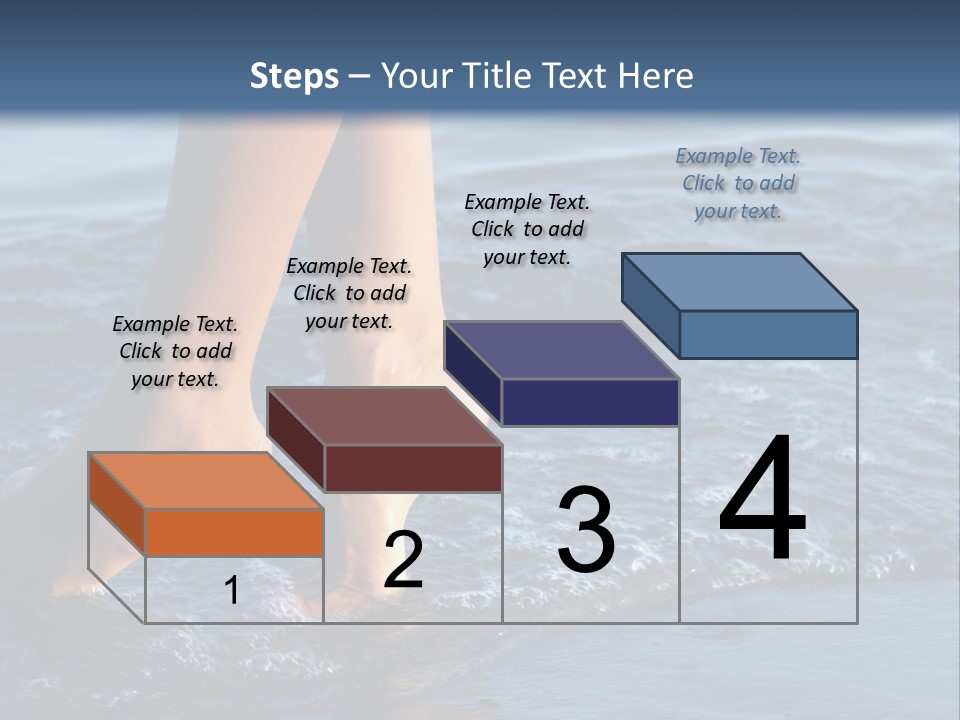 Steps – Your Title Text Here

Example Text. Click to add your text.

Example Text. Click to add your text.

Example Text. Click to add your text.

Example Text. Click to add your text.

1

2

3

4